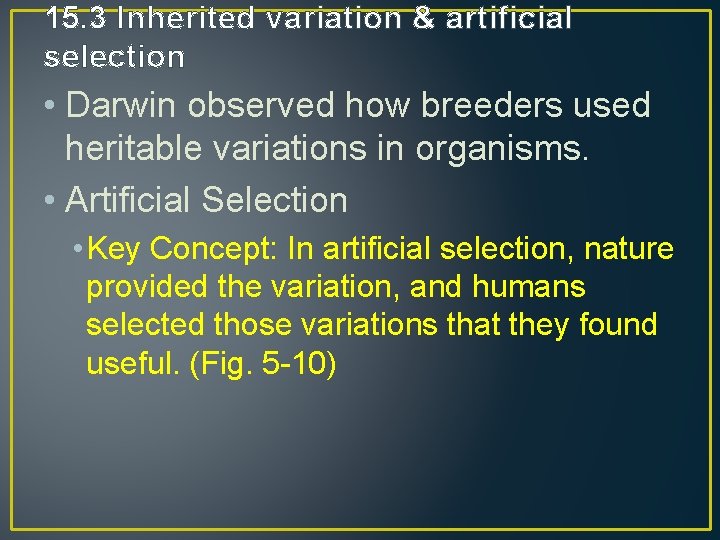 15.3 Inherited variation & artificial selection

• Darwin observed how breeders used heritable variations in organisms.

• Artificial Selection

• Key Concept: In artificial selection, nature provided the variation, and humans selected those variations that they found useful. (Fig. 5-10)